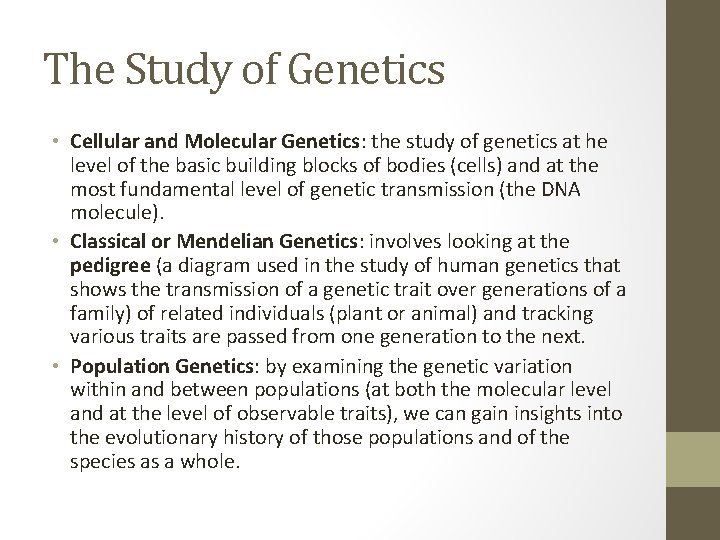 The Study of Genetics

• Cellular and Molecular Genetics: the study of genetics at he level of the basic building blocks of bodies (cells) and at the most fundamental level of genetic transmission (the DNA molecule).

• Classical or Mendelian Genetics: involves looking at the pedigree (a diagram used in the study of human genetics that shows the transmission of a genetic trait over generations of a family) of related individuals (plant or animal) and tracking various traits are passed from one generation to the next.

• Population Genetics: by examining the genetic variation within and between populations (at both the molecular level and at the level of observable traits), we can gain insights into the evolutionary history of those populations and of the species as a whole.